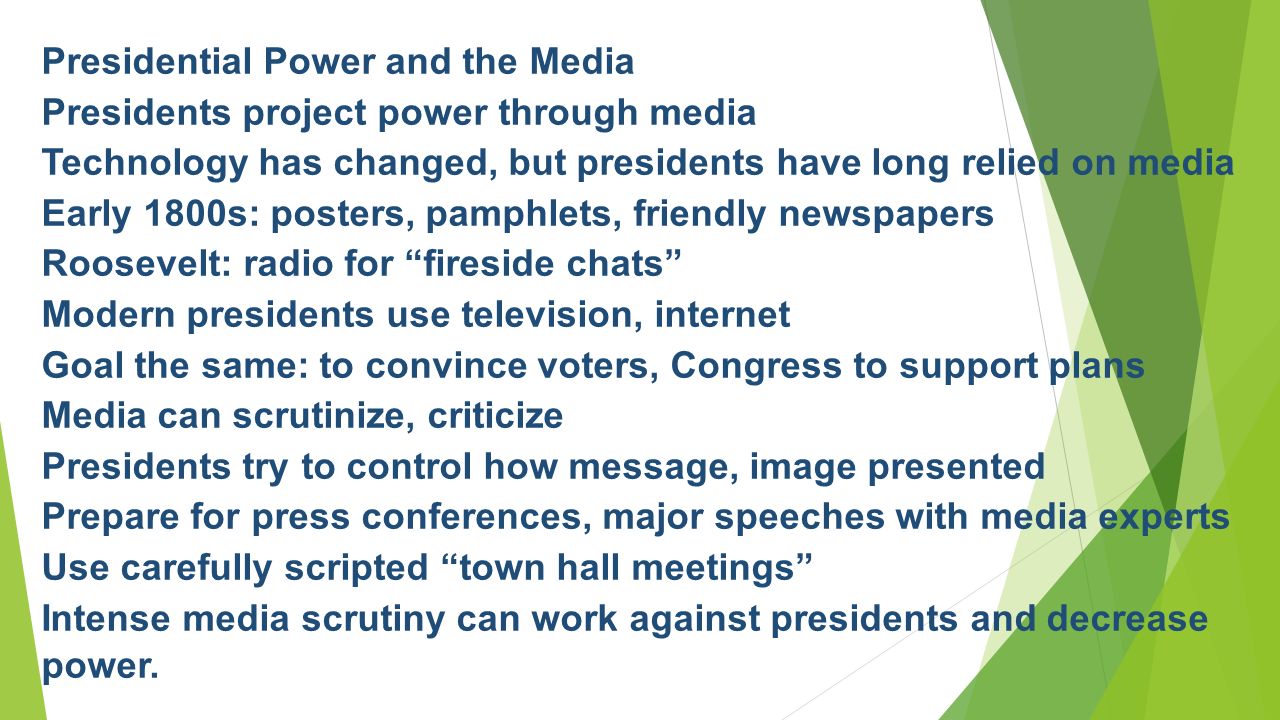 Presidential Power and the Media
Presidents project power through media
Technology has changed, but presidents have long relied on media
Early 1800s: posters, pamphlets, friendly newspapers
Roosevelt: radio for “fireside chats”
Modern presidents use television, internet
Goal the same: to convince voters, Congress to support plans
Media can scrutinize, criticize
Presidents try to control how message, image presented
Prepare for press conferences, major speeches with media experts
Use carefully scripted “town hall meetings”
Intense media scrutiny can work against presidents and decrease power.